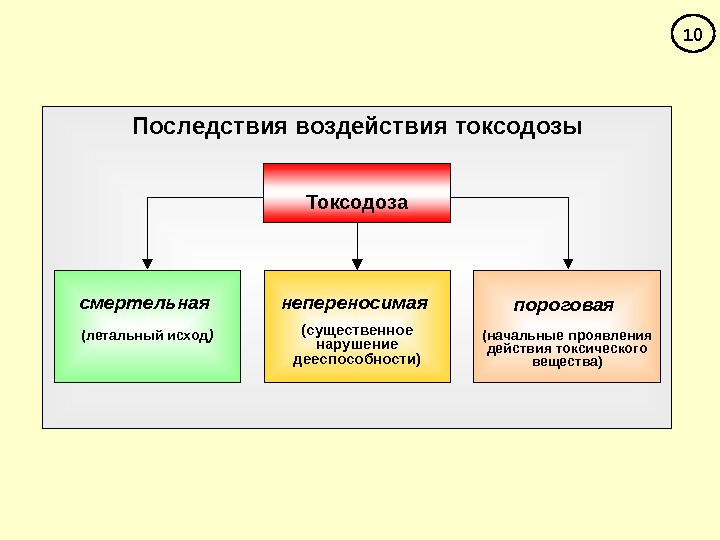 10

Последствия воздействия токсодозы

Токсодоза

смертельная

(летальный исход)

непереносимая

(существенное нарушение дееспособности)

пороговая

(начальные проявления действия токсического вещества)